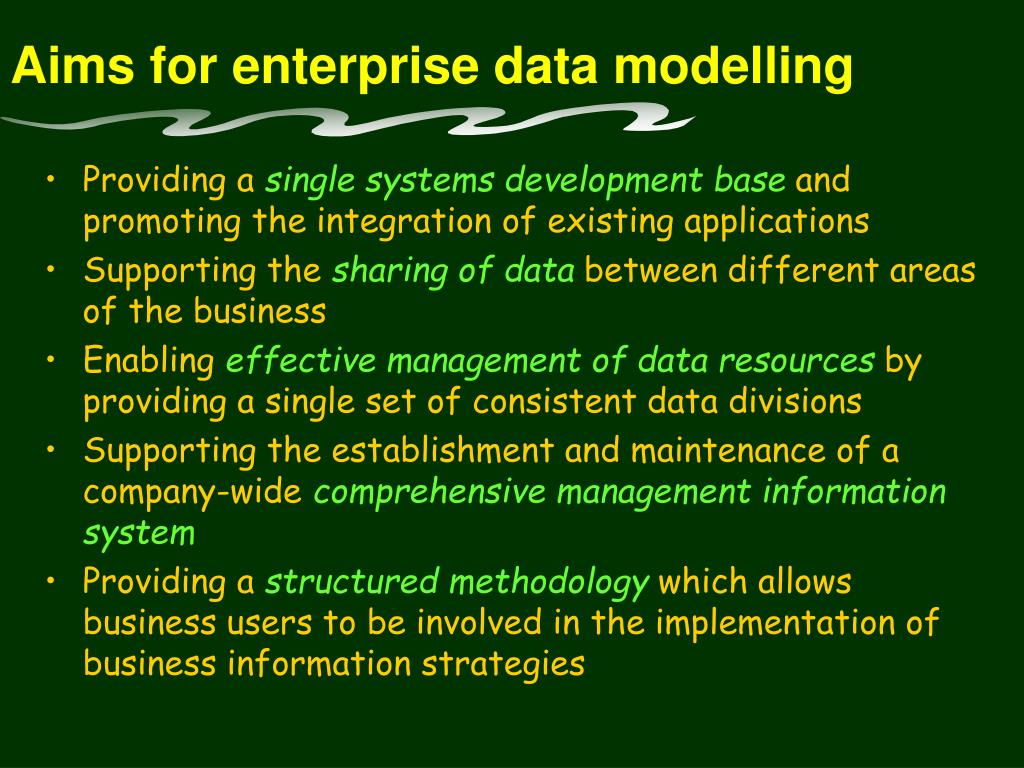 Aims for enterprise data modelling

• Providing a single systems development base and promoting the integration of existing applications
• Supporting the sharing of data between different areas of the business
• Enabling effective management of data resources by providing a single set of consistent data divisions
• Supporting the establishment and maintenance of a company-wide comprehensive management information system
• Providing a structured methodology which allows business users to be involved in the implementation of business information strategies